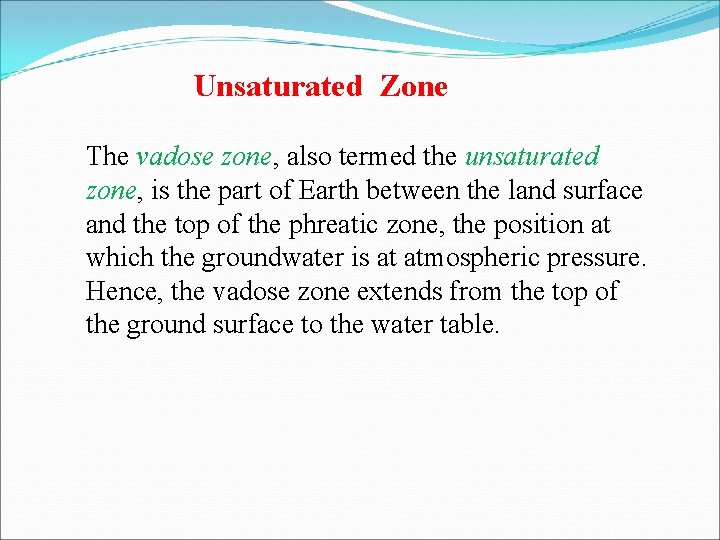 Unsaturated Zone

The vadose zone, also termed the unsaturated zone, is the part of Earth between the land surface and the top of the phreatic zone, the position at which the groundwater is at atmospheric pressure. Hence, the vadose zone extends from the top of the ground surface to the water table.